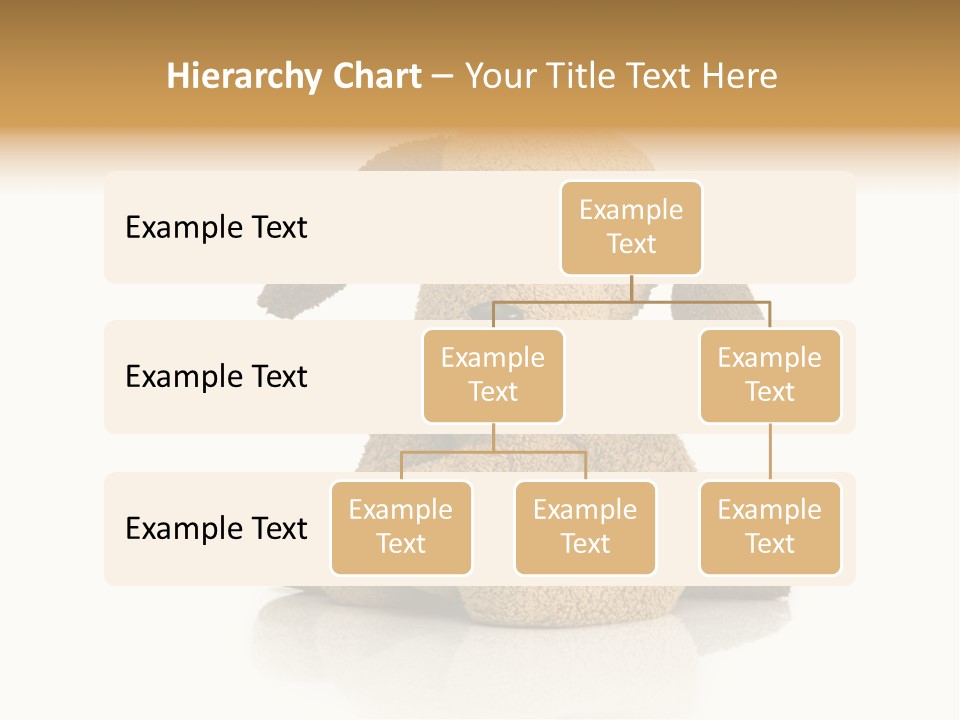 Hierarchy Chart – Your Title Text Here

Example Text

Example Text

Example Text

Example Text

Example Text

Example Text

Example Text

Example Text

Example Text